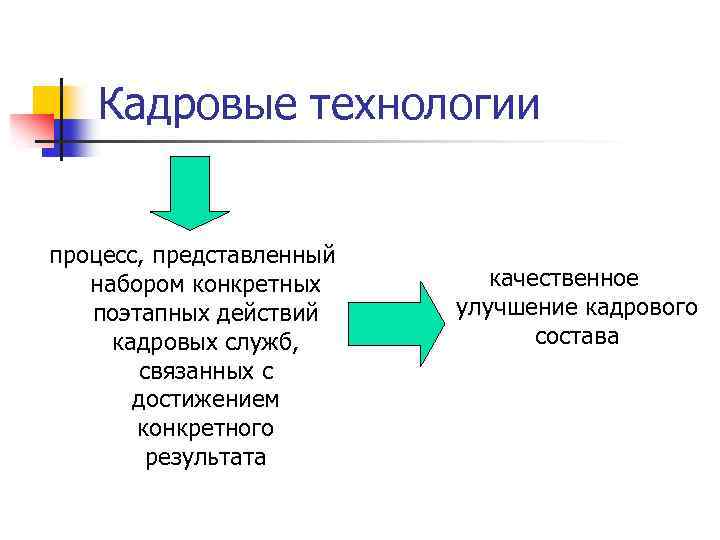 Кадровые технологии

процесс, представленный набором конкретных поэтапных действий кадровых служб, связанных с достижением конкретного результата

качественное улучшение кадрового состава